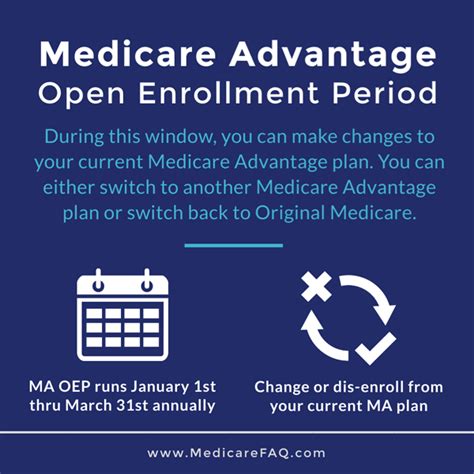 Medicare Advantage
Open Enrollment Period

During this window, you can make changes to your current Medicare Advantage plan. You can either switch to another Medicare Advantage plan or switch back to Original Medicare.

MA OEP runs January 1st thru March 31st annually

Change or dis-enroll from your current MA plan

www.MedicareFAQ.com